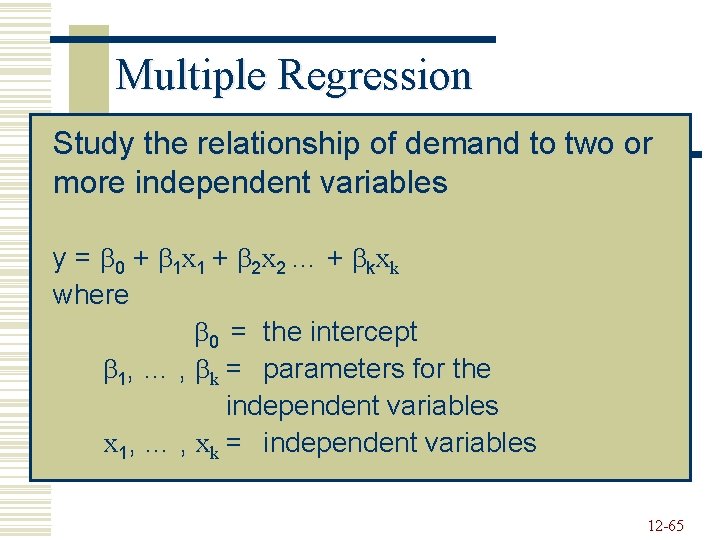 Multiple Regression

Study the relationship of demand to two or more independent variables

$y = \beta_0 + \beta_1 x_1 + \beta_2 x_2 \ldots + \beta_k x_k$
where

$\beta_0$ = the intercept
$\beta_1, \ldots, \beta_k$ = parameters for the independent variables
$x_1, \ldots, x_k$ = independent variables

12-65